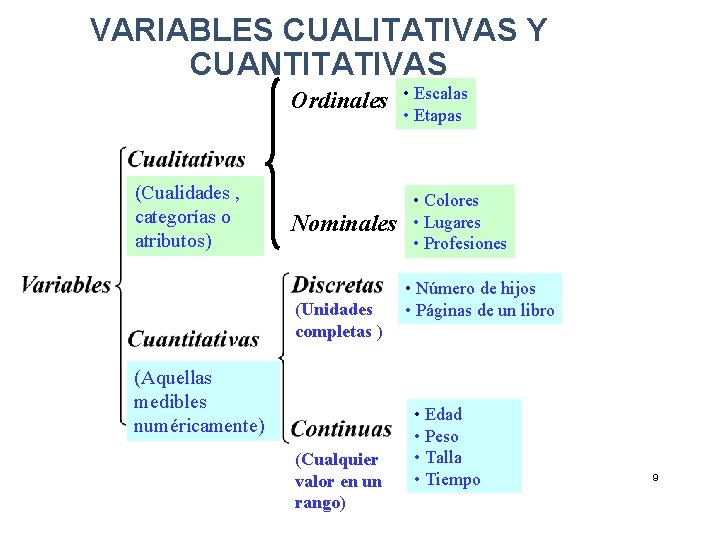 VARIABLES CUALITATIVAS Y CUANTITATIVAS

Variables

Cualitativas

(Cualidades , categorías o atributos)

Ordinales

• Escalas
• Etapas

Nominales

• Colores
• Lugares
• Profesiones

Cuantitativas

(Aquellas medibles numéricamente)

Discretas

(Unidades completas )

• Número de hijos
• Páginas de un libro

Continuas

(Cualquier valor en un rango)

• Edad
• Peso
• Talla
• Tiempo

9